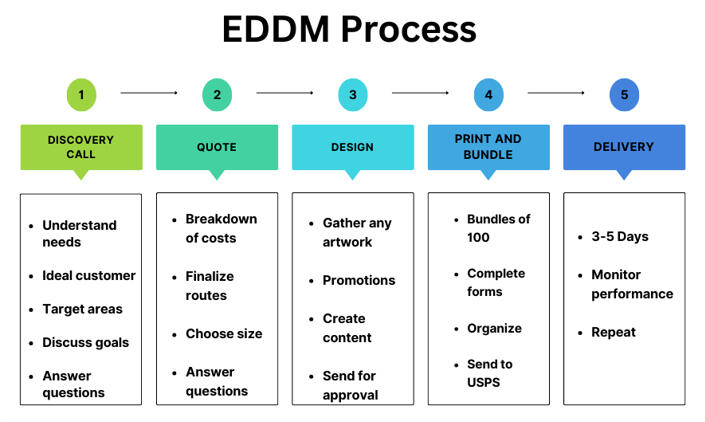 EDDM Process

1
DISCOVERY CALL
- Understand needs
- Ideal customer
- Target areas
- Discuss goals
- Answer questions

2
QUOTE
- Breakdown of costs
- Finalize routes
- Choose size
- Answer questions

3
DESIGN
- Gather any artwork
- Promotions
- Create content
- Send for approval

4
PRINT AND BUNDLE
- Bundles of 100
- Complete forms
- Organize
- Send to USPS

5
DELIVERY
- 3-5 Days
- Monitor performance
- Repeat